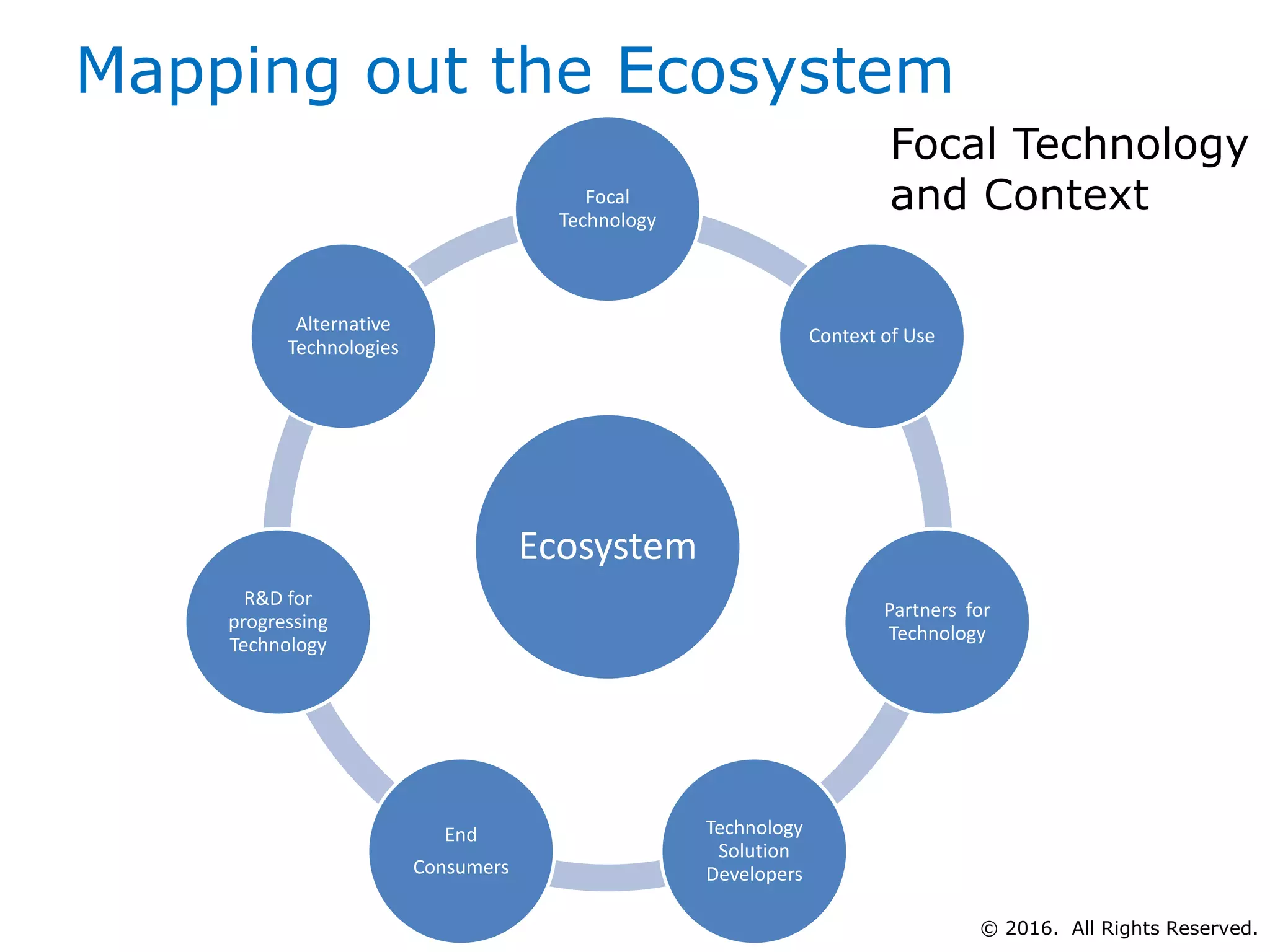 Mapping out the Ecosystem

Focal Technology and Context

Focal Technology

Context of Use

Partners for Technology

Technology Solution Developers

End

Consumers

R&D for progressing Technology

Alternative Technologies

Ecosystem

© 2016. All Rights Reserved.